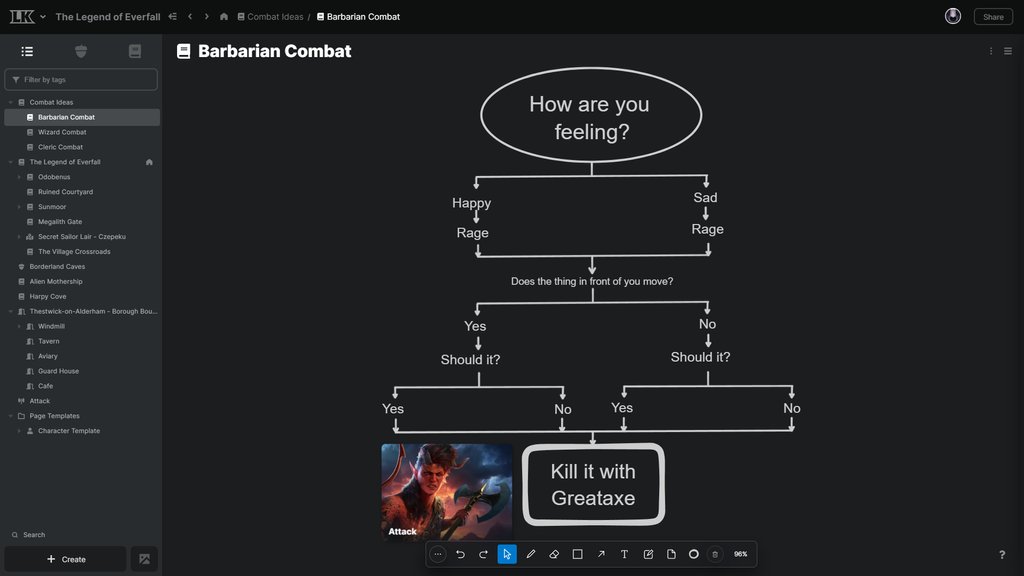 LK The Legend of Everfall

Combat Ideas / Barbarian Combat

Share

Filter by tags

Combat Ideas
Barbarian Combat
Wizard Combat
Cleric Combat
The Legend of Everfall
Odobenus
Ruined Courtyard
Sunmoor
Megalith Gate
Secret Sailor Lair - Czepeku
The Village Crossroads
Borderland Caves
Alien Mothership
Harpy Cove
Thestwick-on-Alderham - Borough Bou...
Windmill
Tavern
Aviary
Guard House
Cafe
Attack
Page Templates
Character Template

Search

Create

Barbarian Combat

How are you feeling?

Happy
Rage

Sad
Rage

Does the thing in front of you move?

Yes
Should it?

No
Should it?

Yes

No

Yes

No

Attack

Kill it with Greataxe

96%

?